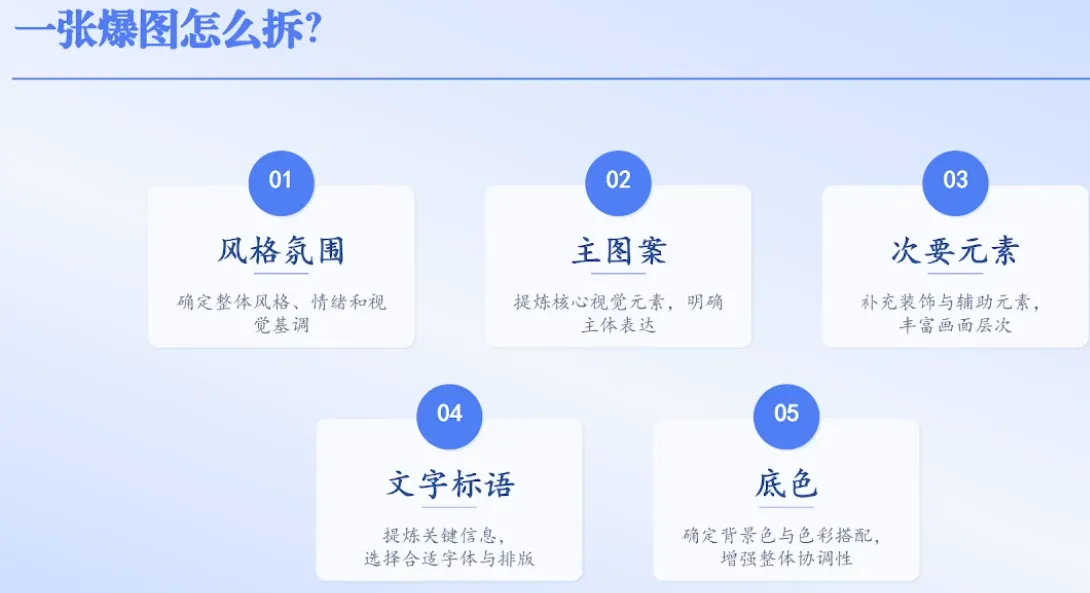 一张爆图怎么拆?

01
风格氛围
确定整体风格、情绪和视觉基调

02
主图案
提炼核心视觉元素，明确主体表达

03
次要元素
补充装饰与辅助元素，丰富画面层次

04
文字标语
提炼关键信息，选择合适字体与排版

05
底色
确定背景色与色彩搭配，增强整体协调性